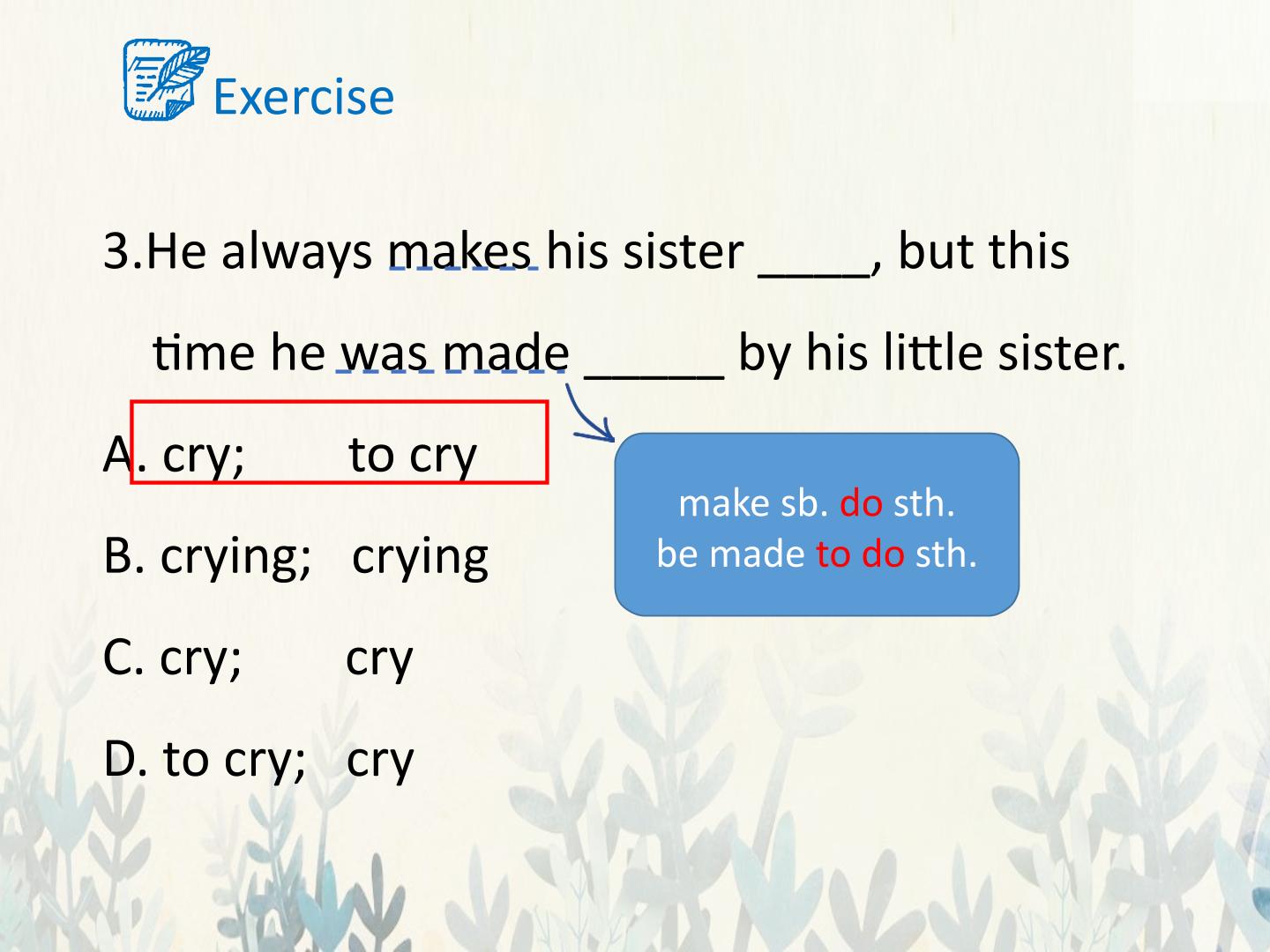 Exercise

3.He always makes his sister ____, but this time he was made _____ by his little sister.

A. cry; to cry

B. crying; crying

C. cry; cry

D. to cry; cry

make sb. do sth.
be made to do sth.